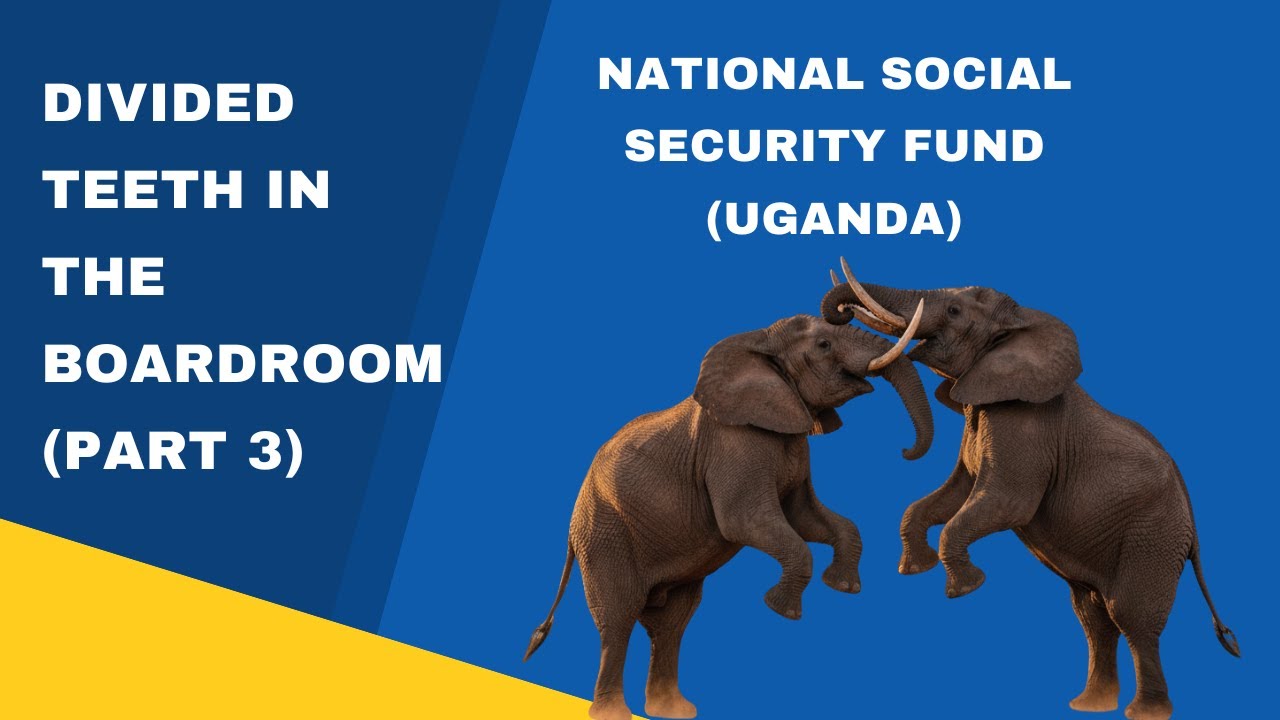 DIVIDED TEETH IN THE BOARDROOM (PART 3)

NATIONAL SOCIAL SECURITY FUND (UGANDA)